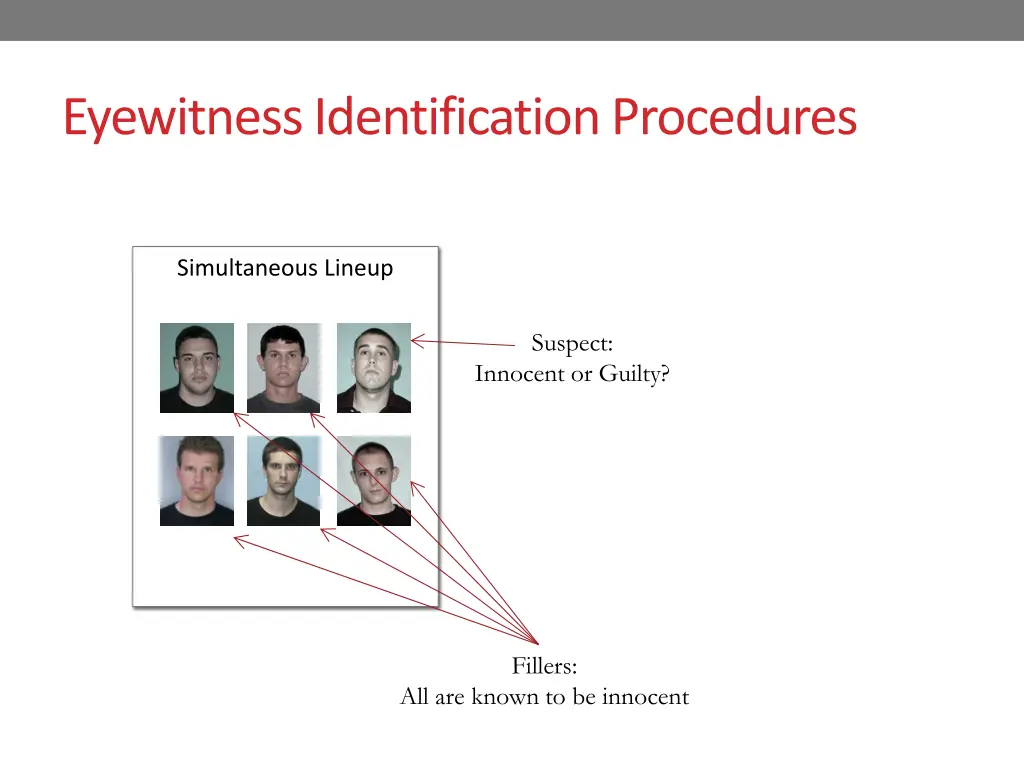 Eyewitness Identification Procedures

Simultaneous Lineup

Suspect:
Innocent or Guilty?

Fillers:
All are known to be innocent